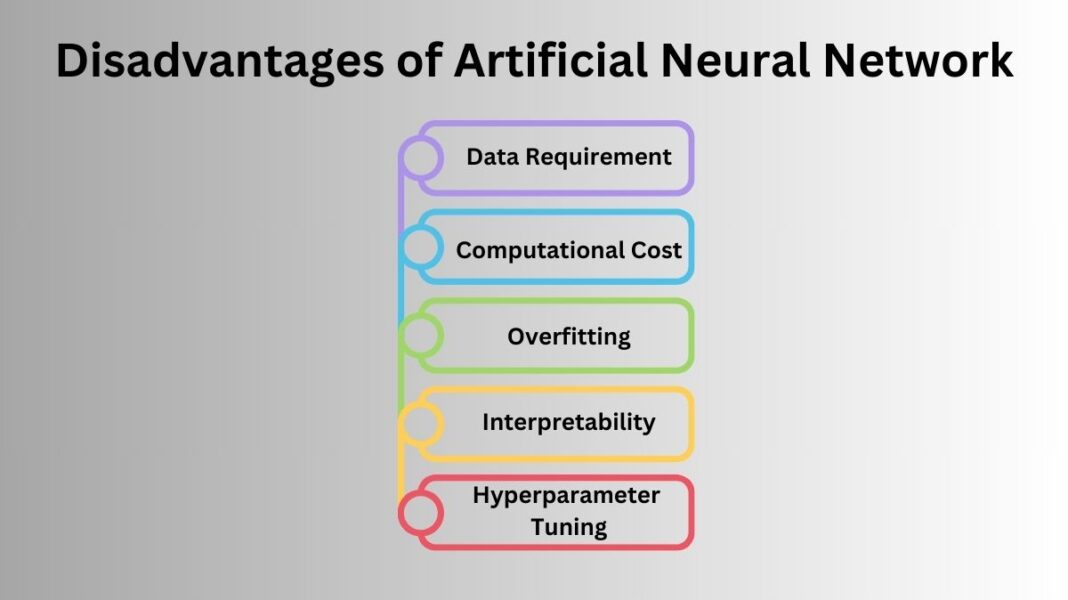 Disadvantages of Artificial Neural Network

Data Requirement

Computational Cost

Overfitting

Interpretability

Hyperparameter Tuning